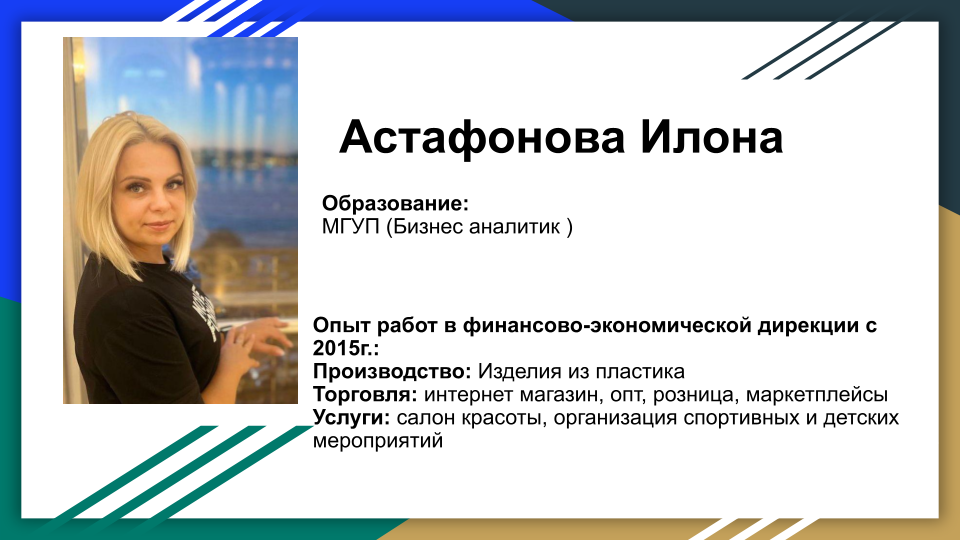 Астафонова Илона

Образование:
МГУП (Бизнес аналитик )

Опыт работ в финансово-экономической дирекции с 2015г.:
Производство: Изделия из пластика
Торговля: интернет магазин, опт, розница, маркетплейсы
Услуги: салон красоты, организация спортивных и детских мероприятий